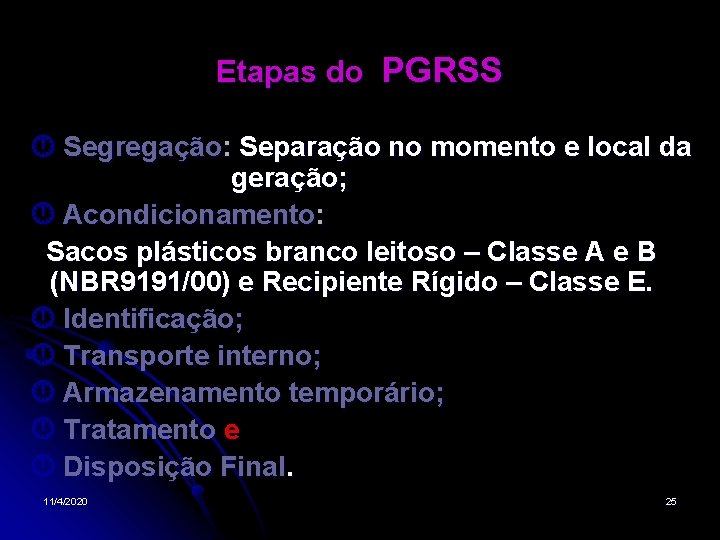 Etapas do PGRSS

Segregação: Separação no momento e local da geração;

Acondicionamento:

Sacos plásticos branco leitoso – Classe A e B (NBR9191/00) e Recipiente Rígido – Classe E.

Identificação;

Transporte interno;

Armazenamento temporário;

Tratamento e

Disposição Final.

11/4/2020

25